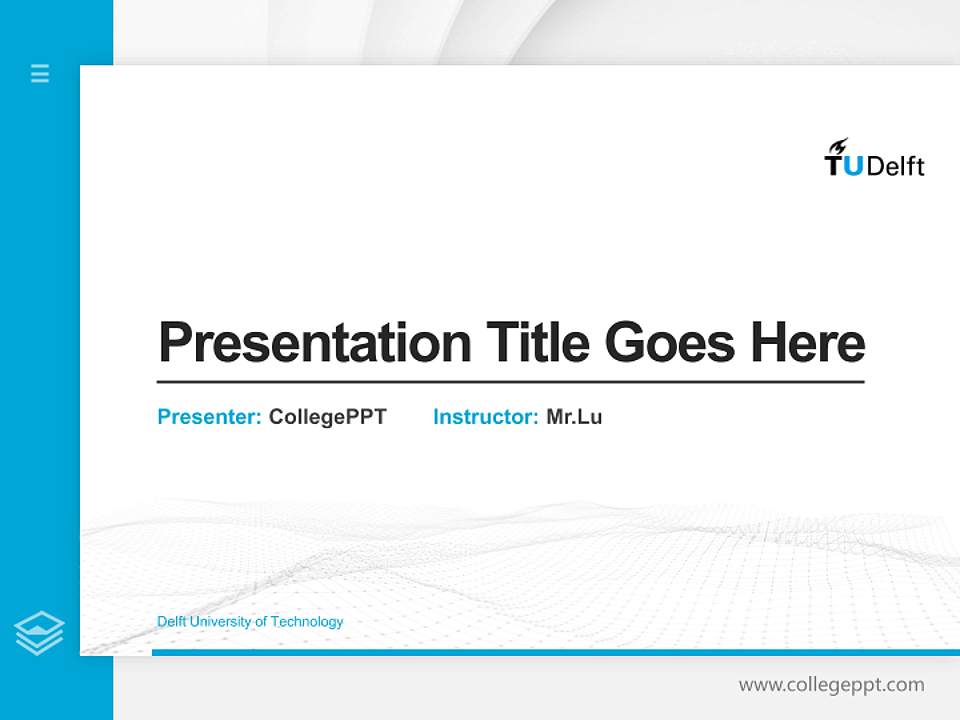 TUDelft

Presentation Title Goes Here

Presenter: CollegePPT Instructor: Mr.Lu

Delft University of Technology

www.collegeppt.com